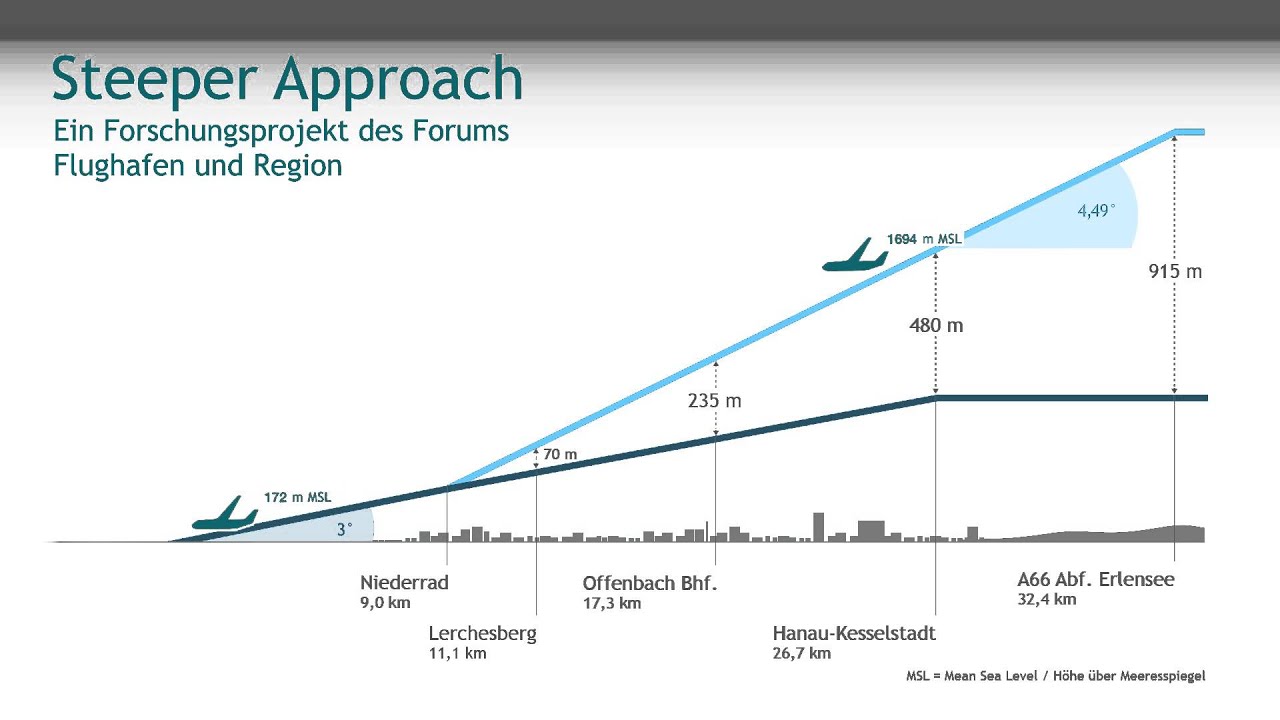 Steeper Approach

Ein Forschungsprojekt des Forums Flughafen und Region

4,49°

1694 m MSL

915 m

480 m

235 m

70 m

172 m MSL

3°

Niederrad
9,0 km

Lerchesberg
11,1 km

Offenbach Bhf.
17,3 km

Hanau-Kesselstadt
26,7 km

A66 Abf. Erlensee
32,4 km

MSL = Mean Sea Level / Höhe über Meeresspiegel